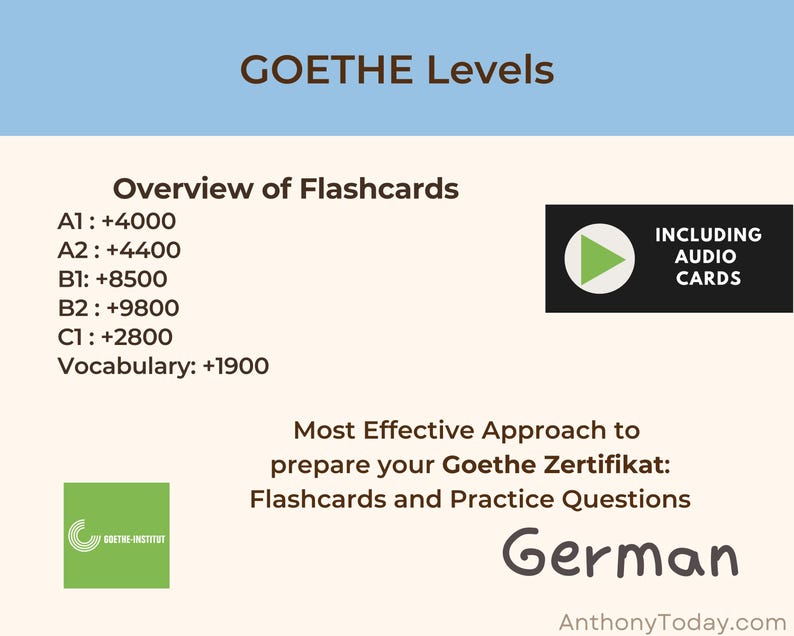 GOETHE Levels

Overview of Flashcards
A1 : +4000
A2 : +4400
B1: +8500
B2 : +9800
C1 : +2800
Vocabulary: +1900

INCLUDING AUDIO CARDS

Most Effective Approach to prepare your Goethe Zertifikat: Flashcards and Practice Questions

GOETHE-INSTITUT

German

AnthonyToday.com